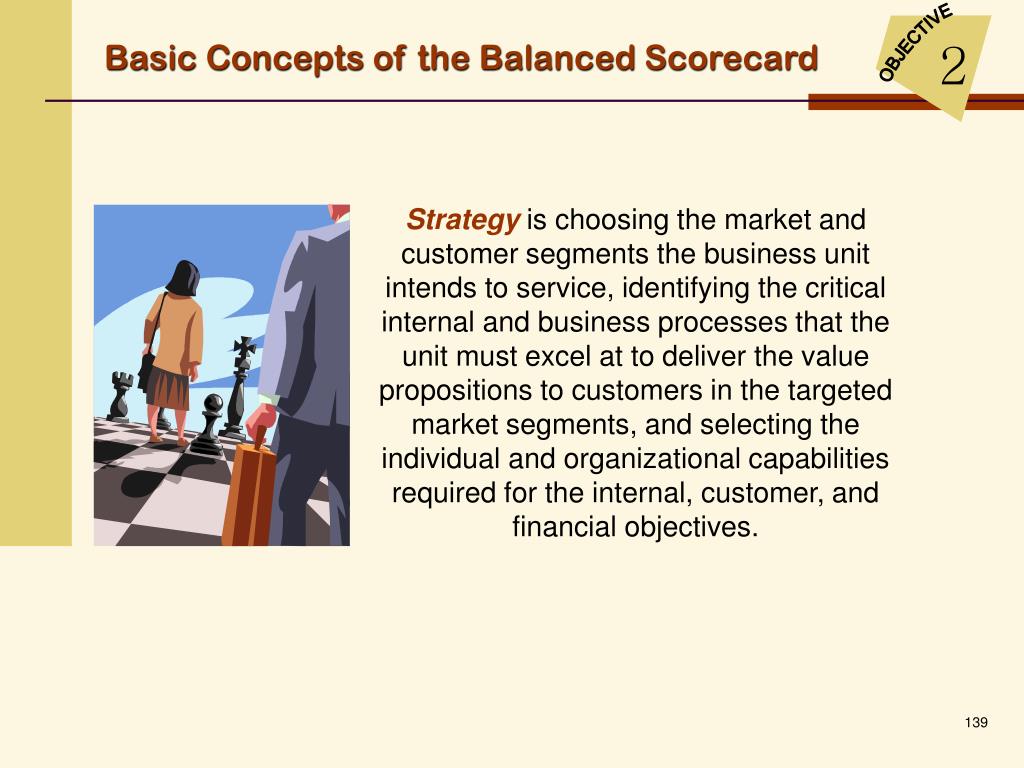 Basic Concepts of the Balanced Scorecard

OBJECTIVE 2

Strategy is choosing the market and customer segments the business unit intends to service, identifying the critical internal and business processes that the unit must excel at to deliver the value propositions to customers in the targeted market segments, and selecting the individual and organizational capabilities required for the internal, customer, and financial objectives.

139